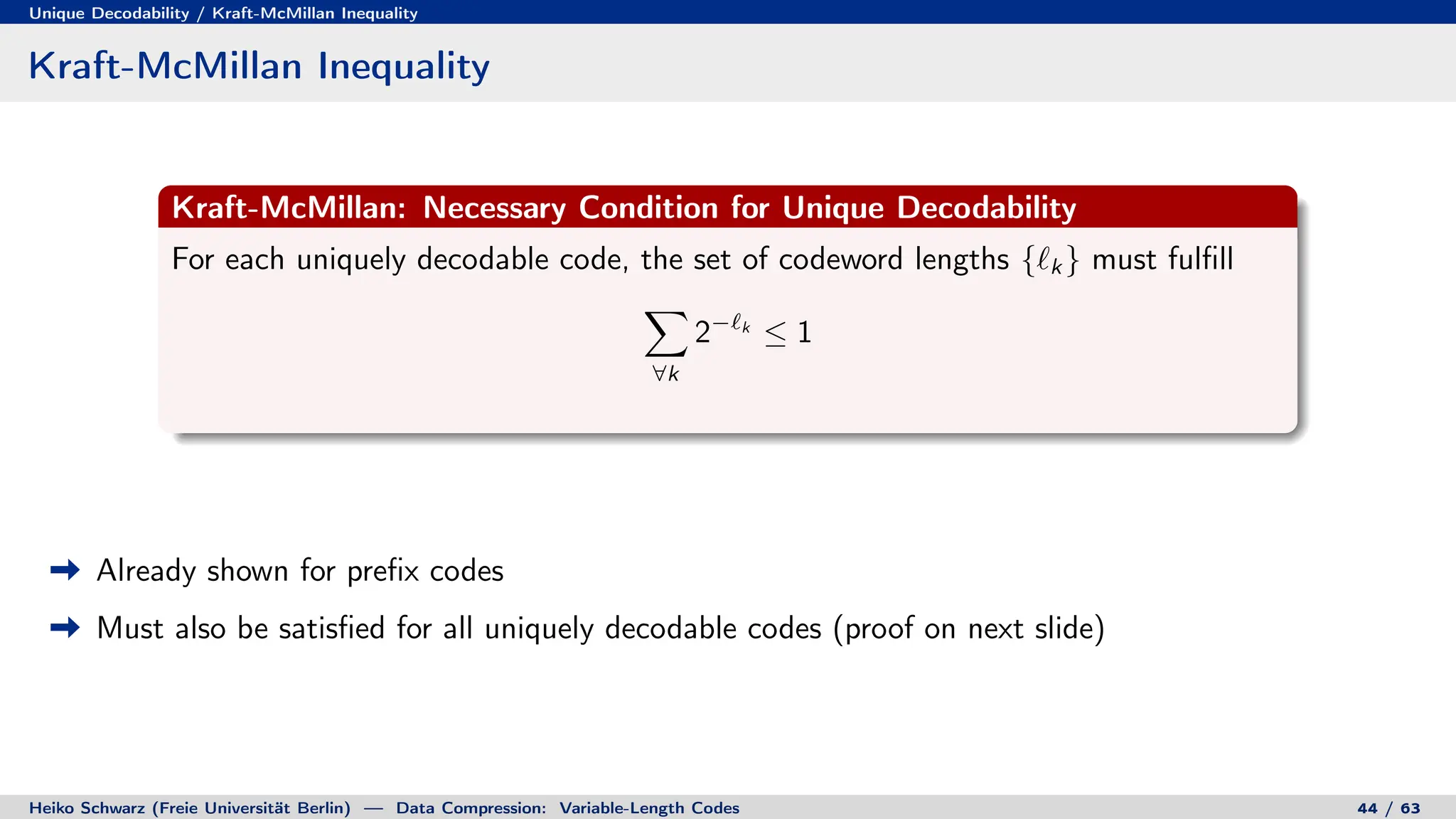 Unique Decodability / Kraft-McMillan Inequality

Kraft-McMillan Inequality

Kraft-McMillan: Necessary Condition for Unique Decodability

For each uniquely decodable code, the set of codeword lengths $\{\ell_k\}$ must fulfill

$$\sum_{\forall k} 2^{-\ell_k} \leq 1$$

➡ Already shown for prefix codes

➡ Must also be satisfied for all uniquely decodable codes (proof on next slide)

Heiko Schwarz (Freie Universität Berlin) — Data Compression: Variable-Length Codes

44 / 63